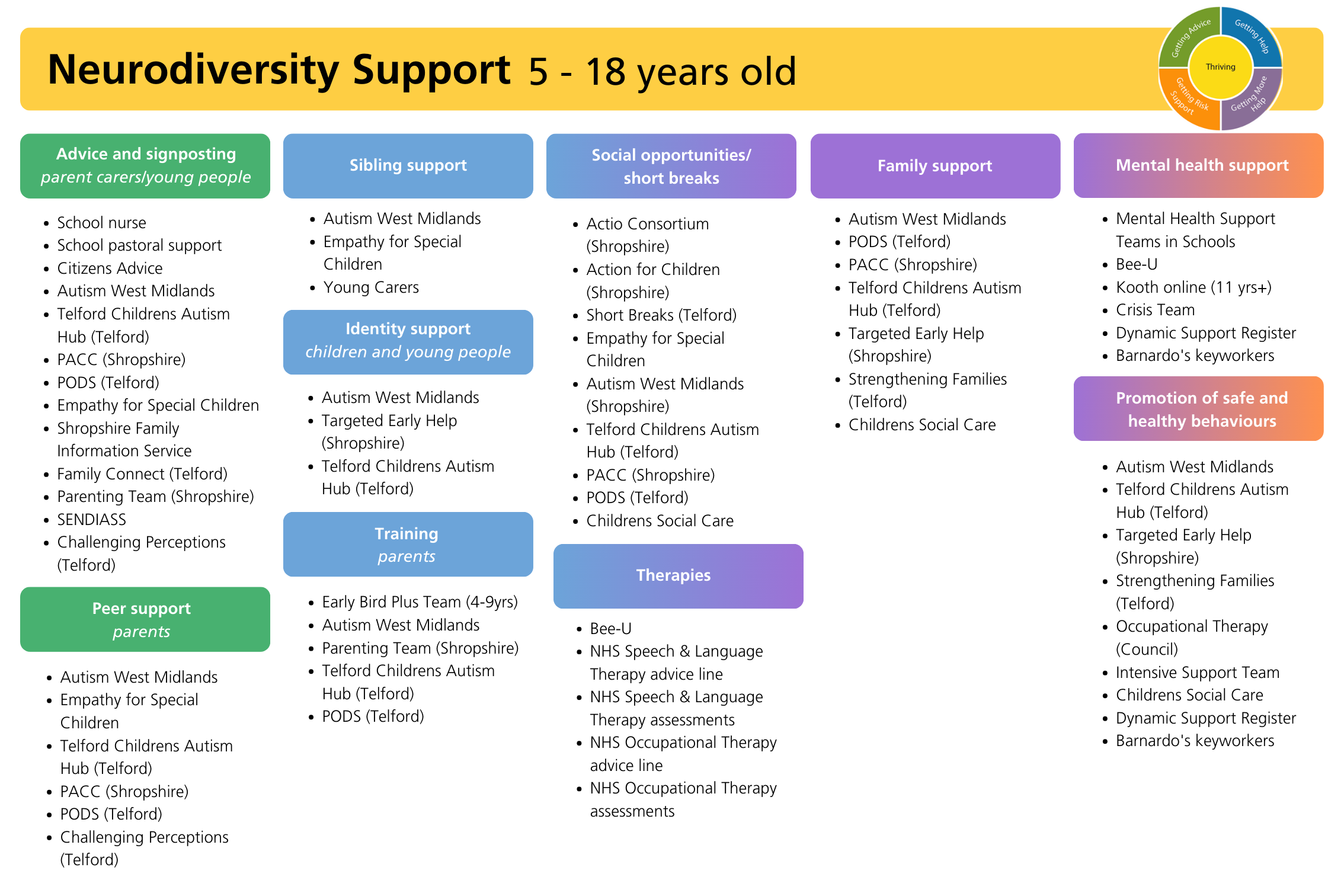 Neurodiversity Support 5 - 18 years old

Getting Advice
Getting Help
Thriving
Getting Risk Support
Getting More Help

Advice and signposting
parent carers/young people

- School nurse
- School pastoral support
- Citizens Advice
- Autism West Midlands
- Telford Childrens Autism Hub (Telford)
- PACC (Shropshire)
- PODS (Telford)
- Empathy for Special Children
- Shropshire Family Information Service
- Family Connect (Telford)
- Parenting Team (Shropshire)
- SENDIASS
- Challenging Perceptions (Telford)

Peer support
parents

- Autism West Midlands
- Empathy for Special Children
- Telford Childrens Autism Hub (Telford)
- PACC (Shropshire)
- PODS (Telford)
- Challenging Perceptions (Telford)

Sibling support

- Autism West Midlands
- Empathy for Special Children
- Young Carers

Identity support
children and young people

- Autism West Midlands
- Targeted Early Help (Shropshire)
- Telford Childrens Autism Hub (Telford)

Training
parents

- Early Bird Plus Team (4-9yrs)
- Autism West Midlands
- Parenting Team (Shropshire)
- Telford Childrens Autism Hub (Telford)
- PODS (Telford)

Social opportunities/ short breaks

- Actio Consortium (Shropshire)
- Action for Children (Shropshire)
- Short Breaks (Telford)
- Empathy for Special Children
- Autism West Midlands (Shropshire)
- Telford Childrens Autism Hub (Telford)
- PACC (Shropshire)
- PODS (Telford)
- Childrens Social Care

Therapies

- Bee-U
- NHS Speech & Language Therapy advice line
- NHS Speech & Language Therapy assessments
- NHS Occupational Therapy advice line
- NHS Occupational Therapy assessments

Family support

- Autism West Midlands
- PODS (Telford)
- PACC (Shropshire)
- Telford Childrens Autism Hub (Telford)
- Targeted Early Help (Shropshire)
- Strengthening Families (Telford)
- Childrens Social Care

Mental health support

- Mental Health Support Teams in Schools
- Bee-U
- Kooth online (11 yrs+)
- Crisis Team
- Dynamic Support Register
- Barnardo's keyworkers

Promotion of safe and healthy behaviours

- Autism West Midlands
- Telford Childrens Autism Hub (Telford)
- Targeted Early Help (Shropshire)
- Strengthening Families (Telford)
- Occupational Therapy (Council)
- Intensive Support Team
- Childrens Social Care
- Dynamic Support Register
- Barnardo's keyworkers